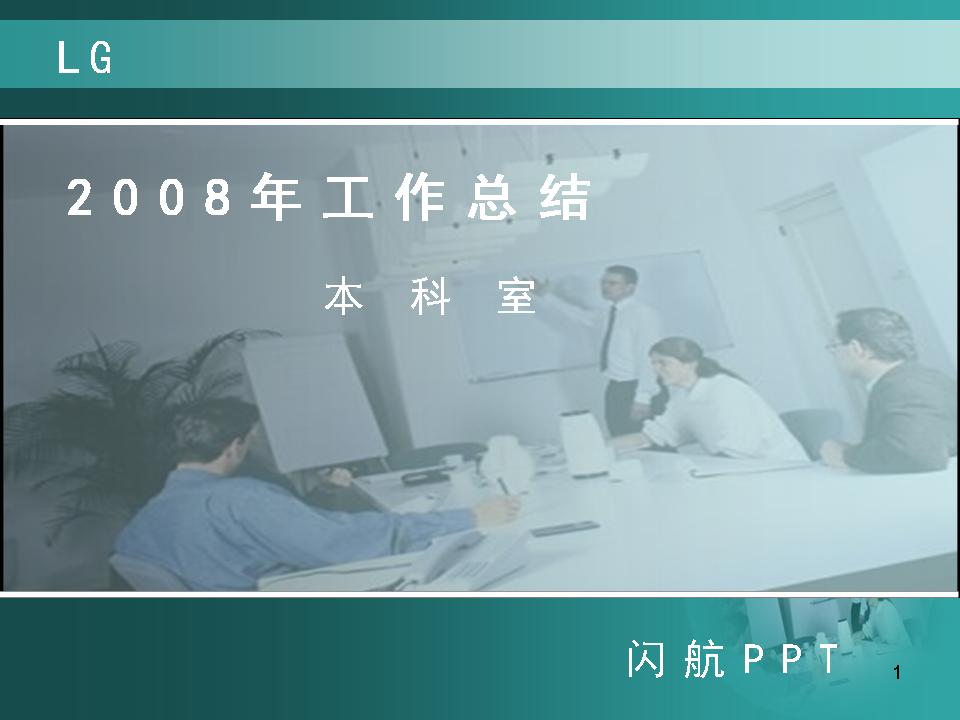 LG

2008年工作总结

本 科 室

闪航PPT

1